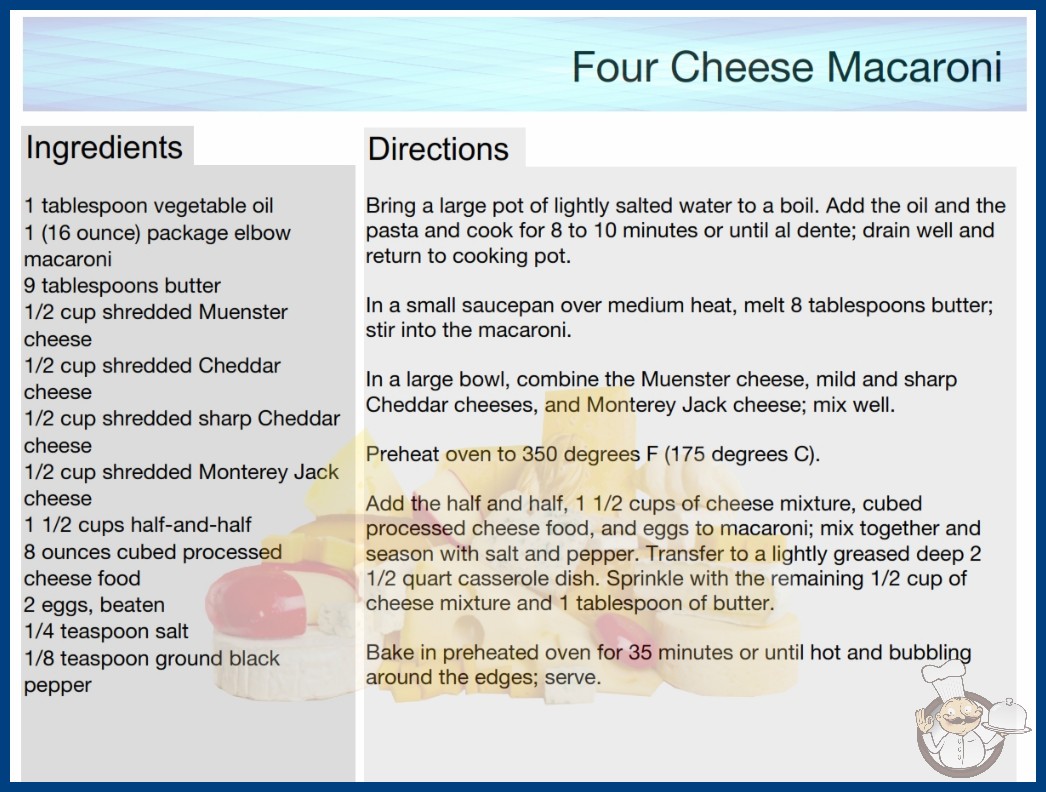 Four Cheese Macaroni

Ingredients

1 tablespoon vegetable oil
1 (16 ounce) package elbow macaroni
9 tablespoons butter
1/2 cup shredded Muenster cheese
1/2 cup shredded Cheddar cheese
1/2 cup shredded sharp Cheddar cheese
1/2 cup shredded Monterey Jack cheese
1 1/2 cups half-and-half
8 ounces cubed processed cheese food
2 eggs, beaten
1/4 teaspoon salt
1/8 teaspoon ground black pepper

Directions

Bring a large pot of lightly salted water to a boil. Add the oil and the pasta and cook for 8 to 10 minutes or until al dente; drain well and return to cooking pot.

In a small saucepan over medium heat, melt 8 tablespoons butter; stir into the macaroni.

In a large bowl, combine the Muenster cheese, mild and sharp Cheddar cheeses, and Monterey Jack cheese; mix well.

Preheat oven to 350 degrees F (175 degrees C).

Add the half and half, 1 1/2 cups of cheese mixture, cubed processed cheese food, and eggs to macaroni; mix together and season with salt and pepper. Transfer to a lightly greased deep 2 1/2 quart casserole dish. Sprinkle with the remaining 1/2 cup of cheese mixture and 1 tablespoon of butter.

Bake in preheated oven for 35 minutes or until hot and bubbling around the edges; serve.